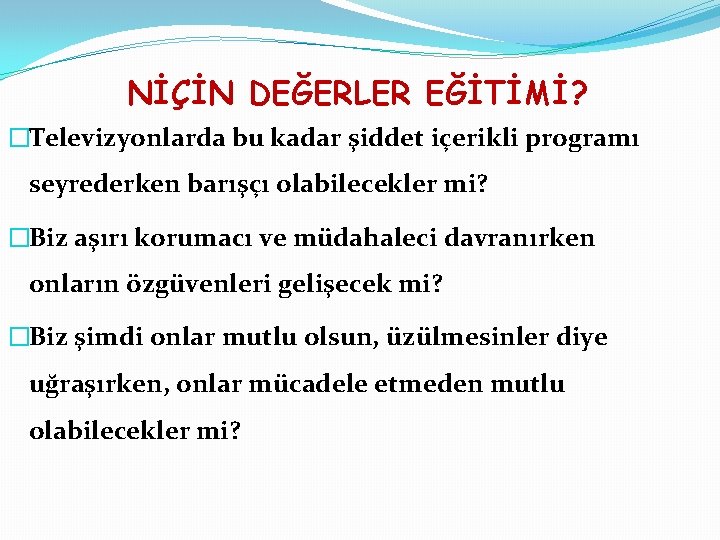 NİÇİN DEĞERLER EĞİTİMİ?

□Televizyonlarda bu kadar şiddet içerikli programı seyrederken barışçı olabilecekler mi?

□Biz aşırı korumacı ve müdahaleci davranırken onların özgüvenleri gelişecek mi?

□Biz şimdi onlar mutlu olsun, üzülmesinler diye uğraşırken, onlar mücadele etmeden mutlu olabilecekler mi?